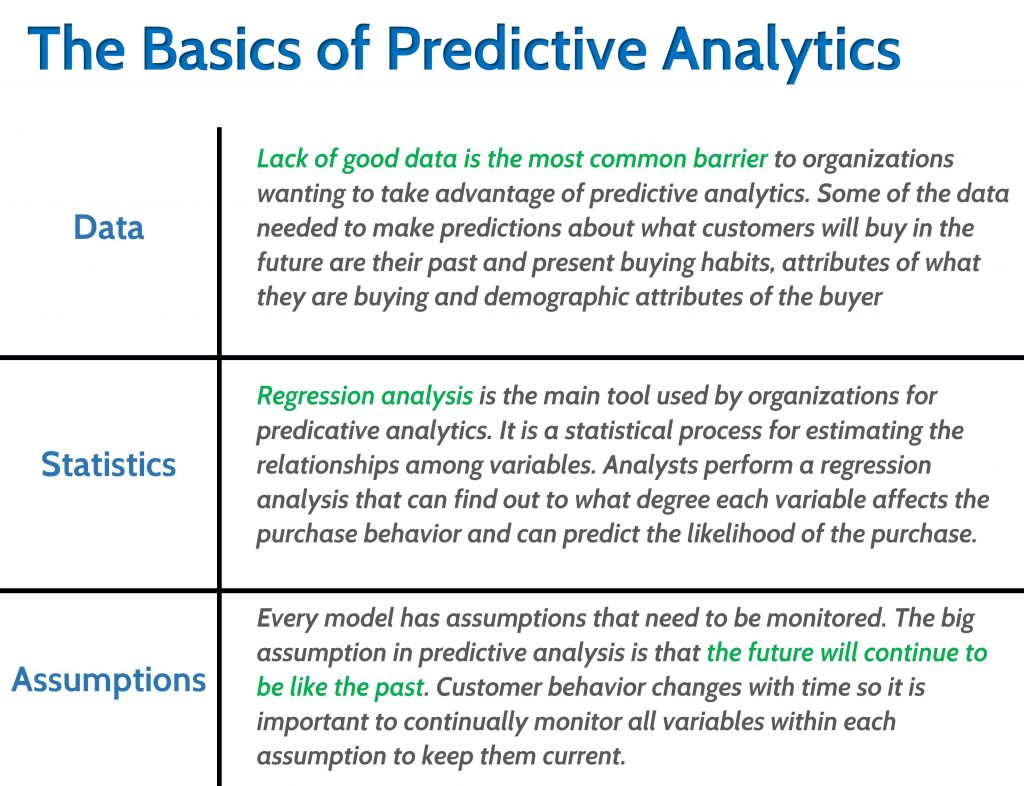 The Basics of Predictive Analytics

| | |
|---|---|
| Data | Lack of good data is the most common barrier to organizations wanting to take advantage of predictive analytics. Some of the data needed to make predictions about what customers will buy in the future are their past and present buying habits, attributes of what they are buying and demographic attributes of the buyer |
| Statistics | Regression analysis is the main tool used by organizations for predicative analytics. It is a statistical process for estimating the relationships among variables. Analysts perform a regression analysis that can find out to what degree each variable affects the purchase behavior and can predict the likelihood of the purchase. |
| Assumptions | Every model has assumptions that need to be monitored. The big assumption in predictive analysis is that the future will continue to be like the past. Customer behavior changes with time so it is important to continually monitor all variables within each assumption to keep them current. |